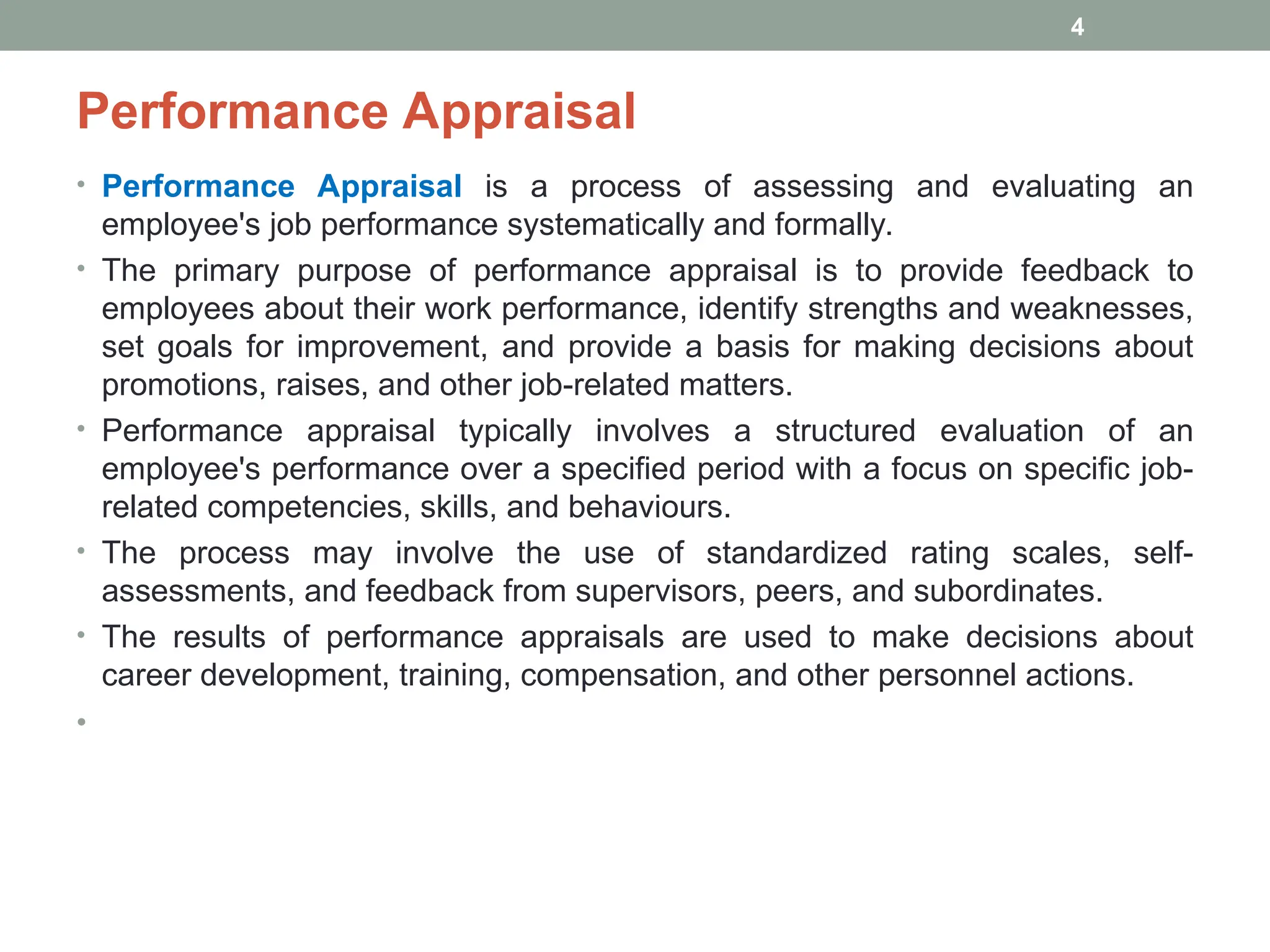 4

Performance Appraisal

• Performance Appraisal is a process of assessing and evaluating an employee's job performance systematically and formally.
• The primary purpose of performance appraisal is to provide feedback to employees about their work performance, identify strengths and weaknesses, set goals for improvement, and provide a basis for making decisions about promotions, raises, and other job-related matters.
• Performance appraisal typically involves a structured evaluation of an employee's performance over a specified period with a focus on specific job-related competencies, skills, and behaviours.
• The process may involve the use of standardized rating scales, self-assessments, and feedback from supervisors, peers, and subordinates.
• The results of performance appraisals are used to make decisions about career development, training, compensation, and other personnel actions.
•